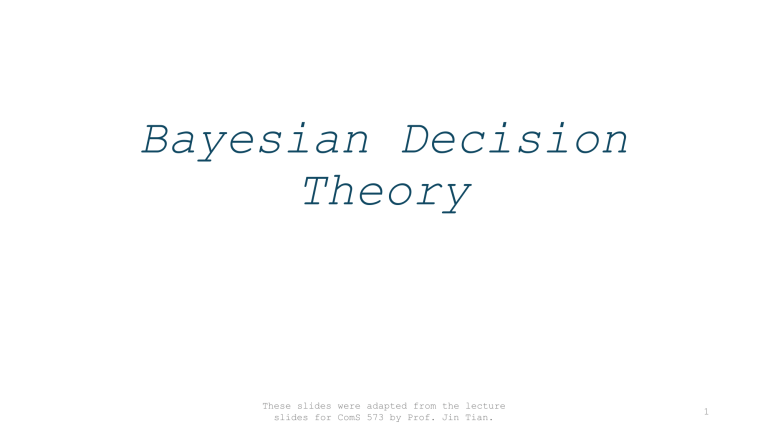 Bayesian Decision Theory

These slides were adapted from the lecture slides for ComS 573 by Prof. Jin Tian.

1